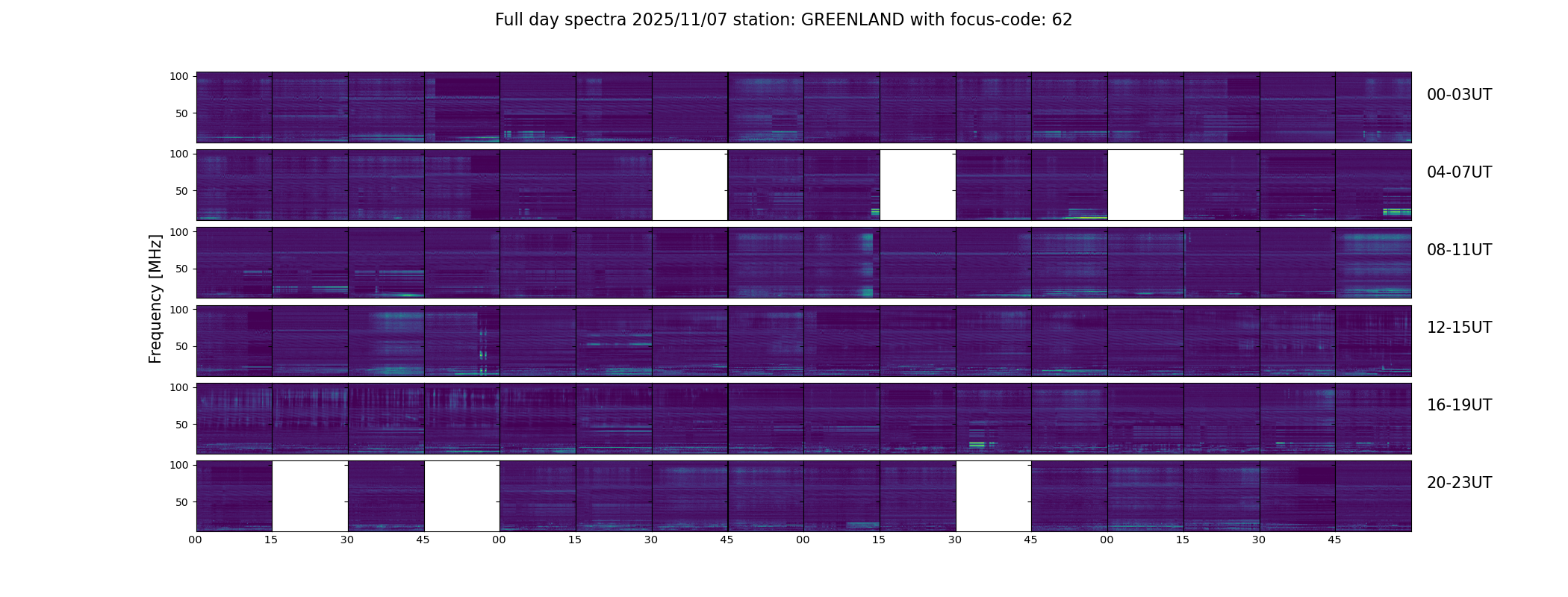 Full day spectra 2025/11/07 station: GREENLAND with focus-code: 62

Frequency [MHz]

100
50
00-03UT

100
50
04-07UT

100
50
08-11UT

100
50
12-15UT

100
50
16-19UT

100
50
20-23UT

00 15 30 45 00 15 30 45 00 15 30 45 00 15 30 45